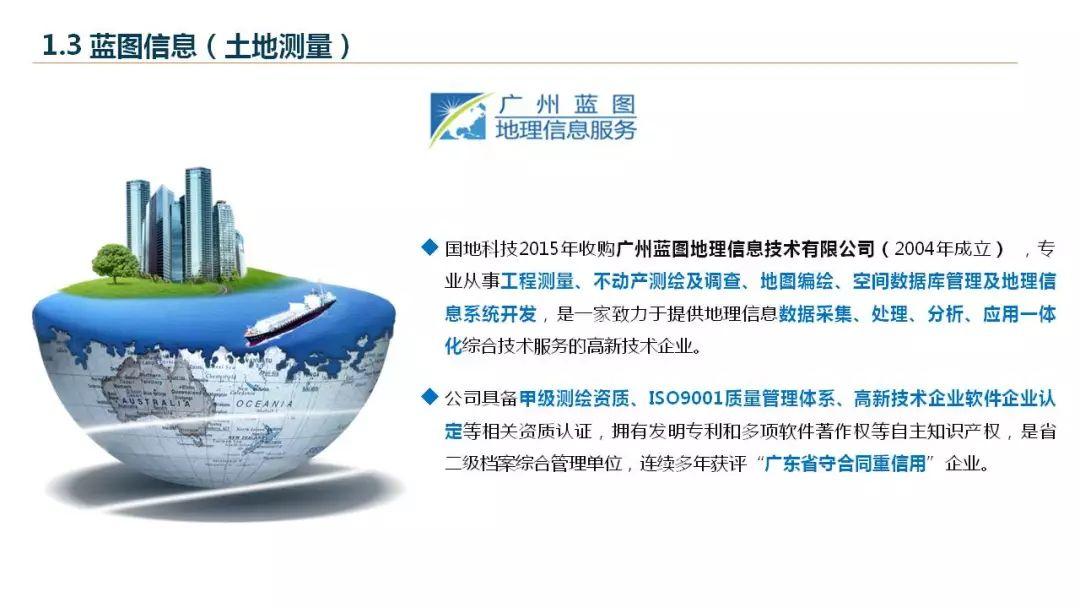 1.3 蓝图信息（土地测量）

广州蓝图
地理信息服务

AUSTRALIA
OCEANIA

◆ 国地科技2015年收购广州蓝图地理信息技术有限公司（2004年成立），专业从事工程测量、不动产测绘及调查、地图编绘、空间数据库管理及地理信息系统开发，是一家致力于提供地理信息数据采集、处理、分析、应用一体化综合技术服务的高新技术企业。

◆ 公司具备甲级测绘资质、ISO9001质量管理体系、高新技术企业软件企业认定等相关资质认证，拥有发明专利和多项软件著作权等自主知识产权，是省二级档案综合管理单位，连续多年获评“广东省守合同重信用”企业。